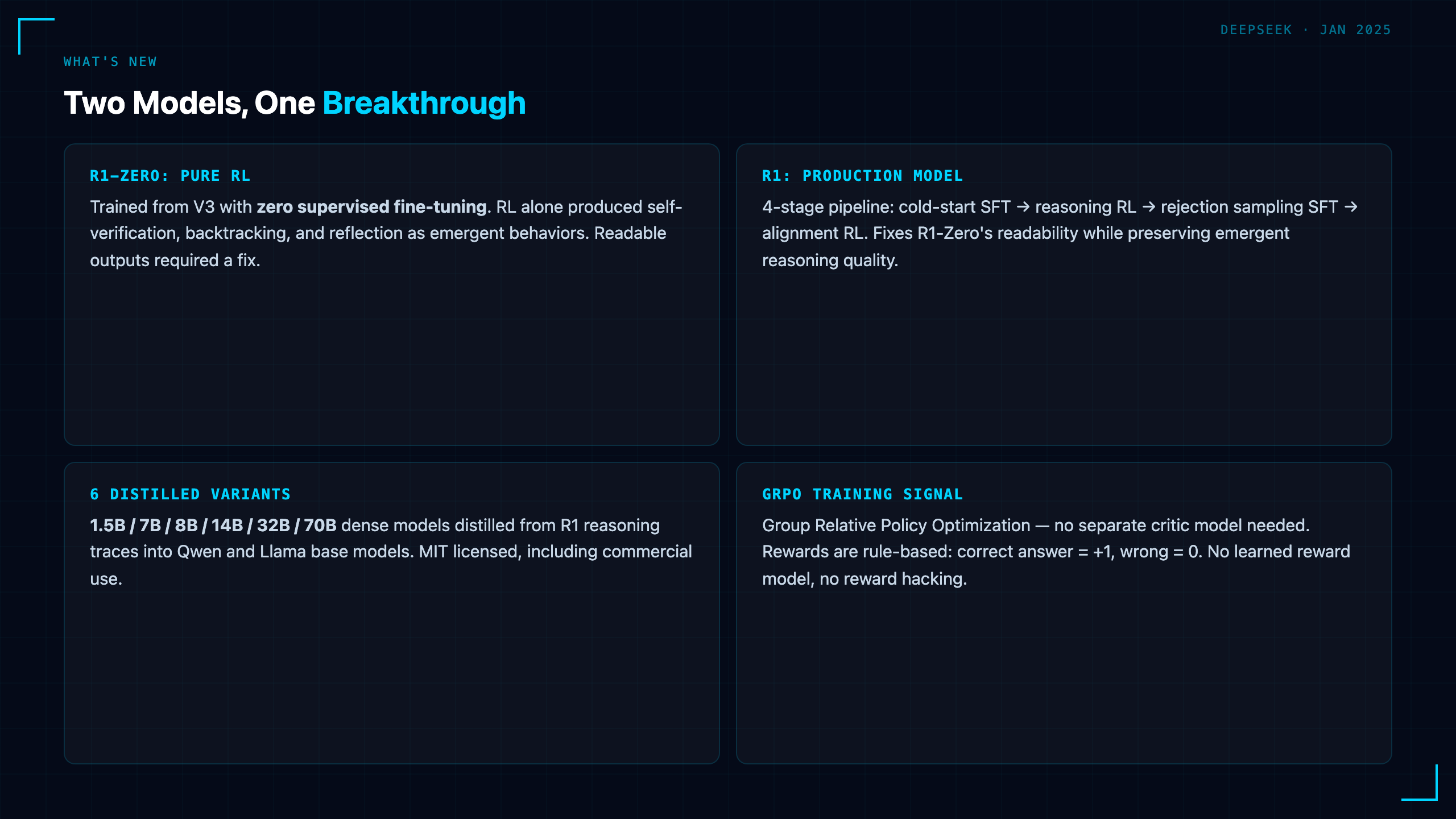 DEEPSEEK · JAN 2025

WHAT'S NEW

Two Models, One Breakthrough

R1-ZERO: PURE RL

Trained from V3 with zero supervised fine-tuning. RL alone produced self-verification, backtracking, and reflection as emergent behaviors. Readable outputs required a fix.

R1: PRODUCTION MODEL

4-stage pipeline: cold-start SFT → reasoning RL → rejection sampling SFT → alignment RL. Fixes R1-Zero's readability while preserving emergent reasoning quality.

6 DISTILLED VARIANTS

1.5B / 7B / 8B / 14B / 32B / 70B dense models distilled from R1 reasoning traces into Qwen and Llama base models. MIT licensed, including commercial use.

GRPO TRAINING SIGNAL

Group Relative Policy Optimization — no separate critic model needed. Rewards are rule-based: correct answer = +1, wrong = 0. No learned reward model, no reward hacking.